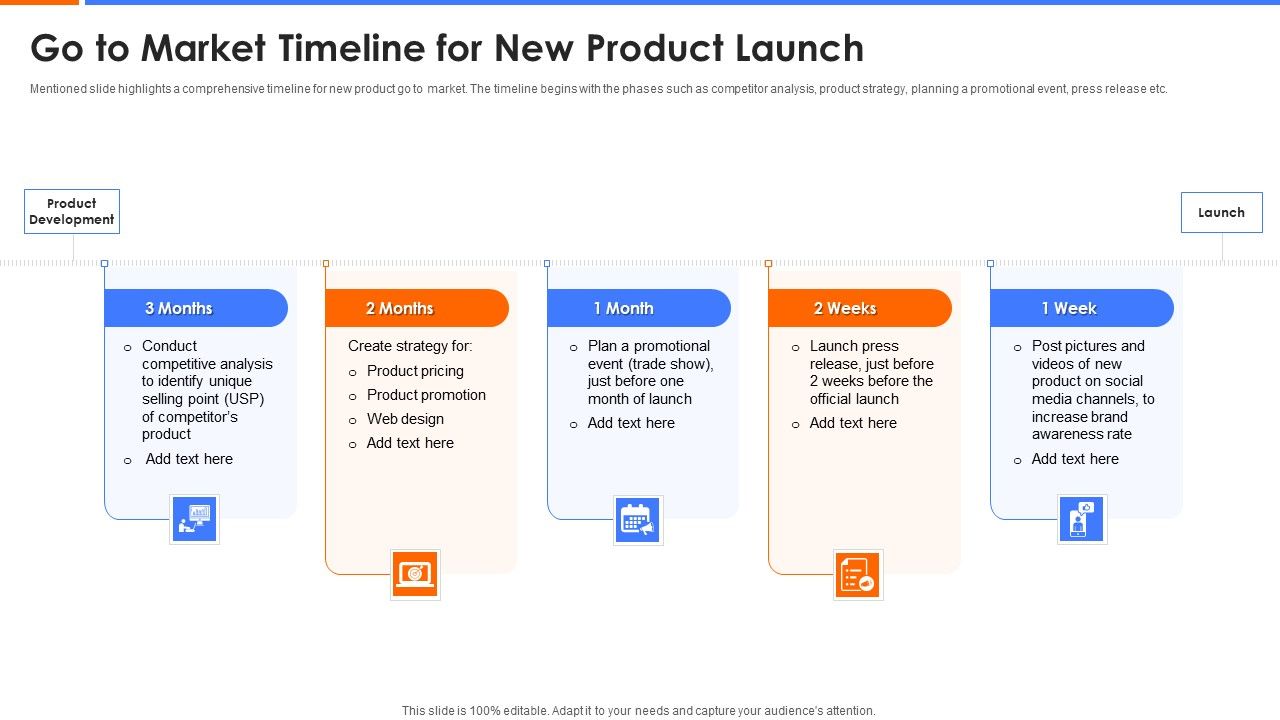 Go to Market Timeline for New Product Launch

Mentioned slide highlights a comprehensive timeline for new product go to market. The timeline begins with the phases such as competitor analysis, product strategy, planning a promotional event, press release etc.

Product Development

Launch

3 Months

o Conduct competitive analysis to identify unique selling point (USP) of competitor's product

o Add text here

2 Months

Create strategy for:

o Product pricing

o Product promotion

o Web design

o Add text here

1 Month

o Plan a promotional event (trade show), just before one month of launch

o Add text here

2 Weeks

o Launch press release, just before 2 weeks before the official launch

o Add text here

1 Week

o Post pictures and videos of new product on social media channels, to increase brand awareness rate

o Add text here

This slide is 100% editable. Adapt it to your needs and capture your audience's attention.